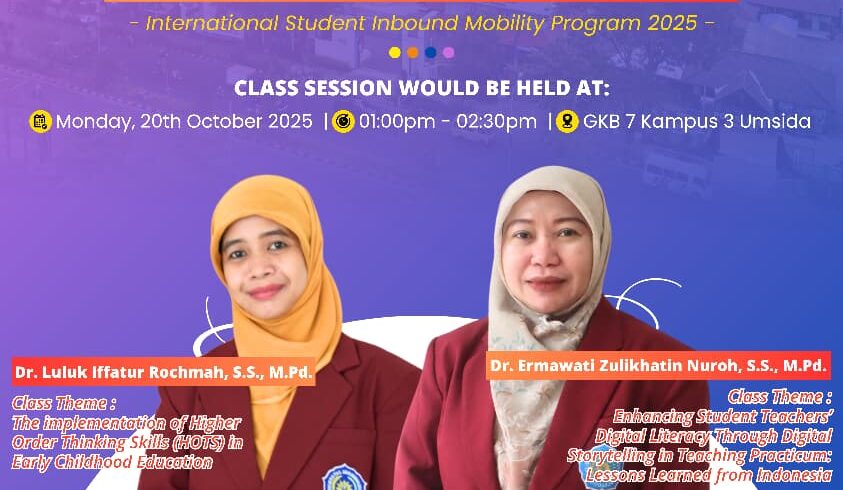 - International Student Inbound Mobility Program 2025 -

CLASS SESSION WOULD BE HELD AT:

Monday, 20th October 2025 | 01:00pm - 02:30pm | GKB 7 Kampus 3 Umsida

Dr. Luluk Iffatur Rochmah, S.S., M.Pd.

Class Theme :
The Implementation of Higher Order Thinking Skills (HOTS) in Early Childhood Education

Dr. Ermawati Zulikhatin Nuroh, S.S., M.Pd.

Class Theme :
Enhancing Student Teachers' Digital Literacy Through Digital Storytelling in Teaching Practicum: Lessons Learned from Indonesia